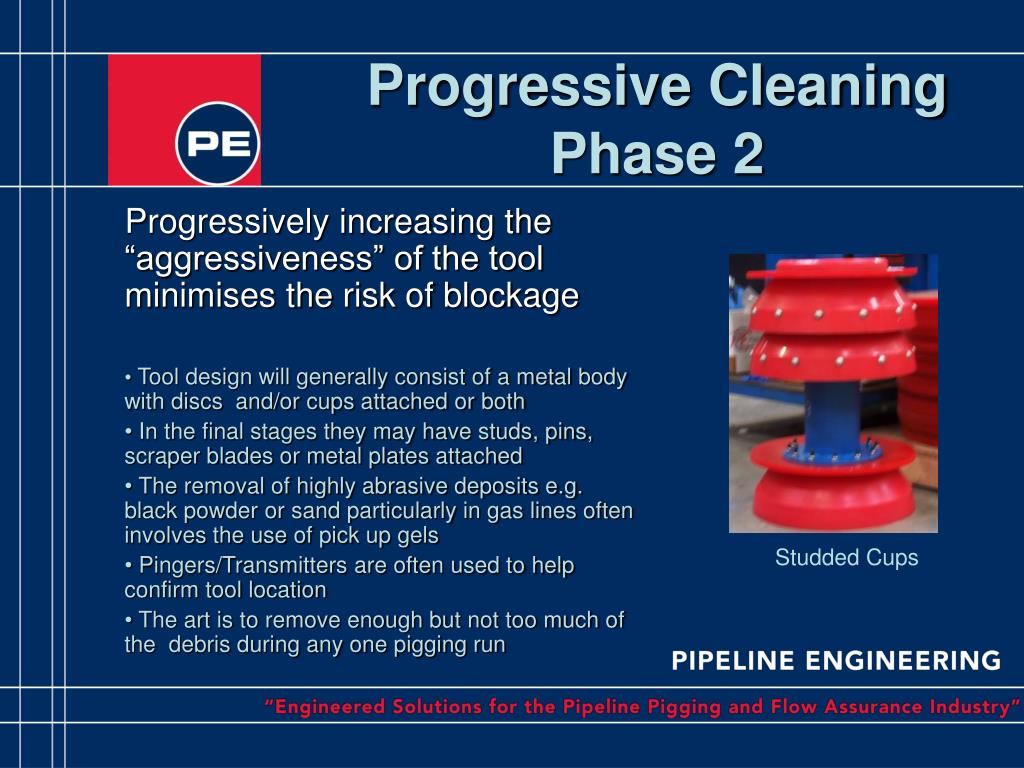 PE

Progressive Cleaning Phase 2

Progressively increasing the “aggressiveness” of the tool minimises the risk of blockage

• Tool design will generally consist of a metal body with discs and/or cups attached or both
• In the final stages they may have studs, pins, scraper blades or metal plates attached
• The removal of highly abrasive deposits e.g. black powder or sand particularly in gas lines often involves the use of pick up gels
• Pingers/Transmitters are often used to help confirm tool location
• The art is to remove enough but not too much of the debris during any one pigging run

Studded Cups

PIPELINE ENGINEERING

“Engineered Solutions for the Pipeline Pigging and Flow Assurance Industry”